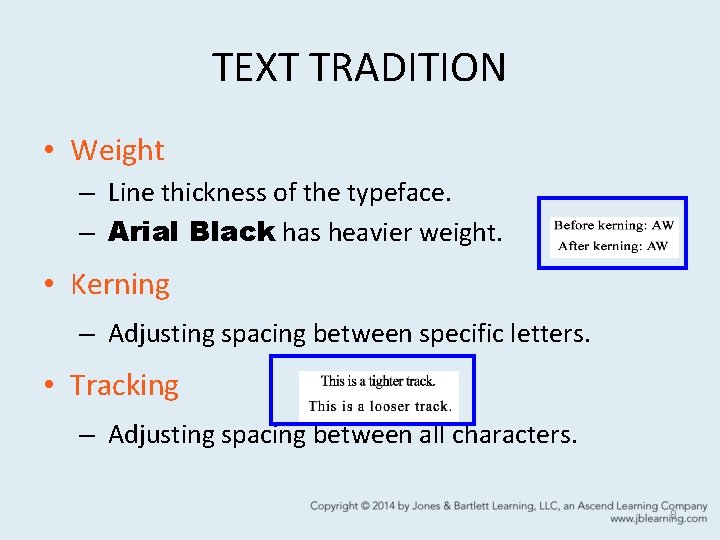 TEXT TRADITION

• Weight
 – Line thickness of the typeface.
 – Arial Black has heavier weight.

Before kerning: AW
After kerning: AW

• Kerning
 – Adjusting spacing between specific letters.

• Tracking

This is a tighter track.
This is a looser track.

 – Adjusting spacing between all characters.

Copyright © 2014 by Jones & Bartlett Learning, LLC, an Ascend Learning Company
www.jblearning.com

8